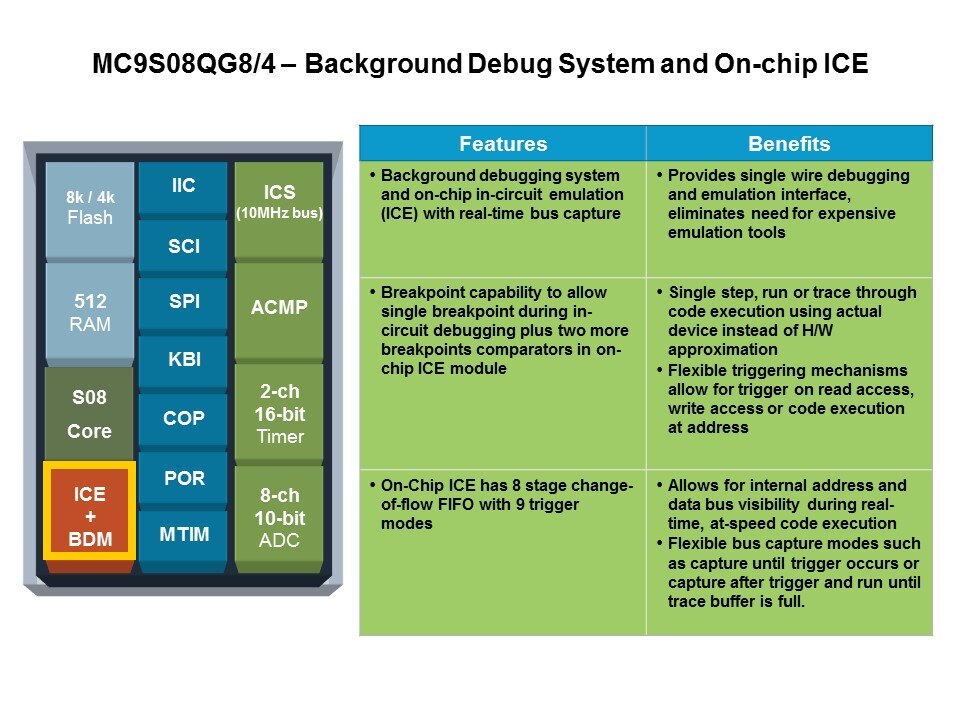 MC9S08QG8/4 – Background Debug System and On-chip ICE

8k / 4k
Flash

512
RAM

S08
Core

ICE
+
BDM

IIC

SCI

SPI

KBI

COP

POR

MTIM

ICS
(10MHz bus)

ACMP

2-ch
16-bit
Timer

8-ch
10-bit
ADC

| Features | Benefits |
|---|---|
| • Background debugging system and on-chip in-circuit emulation (ICE) with real-time bus capture | • Provides single wire debugging and emulation interface, eliminates need for expensive emulation tools |
| • Breakpoint capability to allow single breakpoint during in-circuit debugging plus two more breakpoints comparators in on-chip ICE module | • Single step, run or trace through code execution using actual device instead of H/W approximation • Flexible triggering mechanisms allow for trigger on read access, write access or code execution at address |
| • On-Chip ICE has 8 stage change-of-flow FIFO with 9 trigger modes | • Allows for internal address and data bus visibility during real-time, at-speed code execution • Flexible bus capture modes such as capture until trigger occurs or capture after trigger and run until trace buffer is full. |